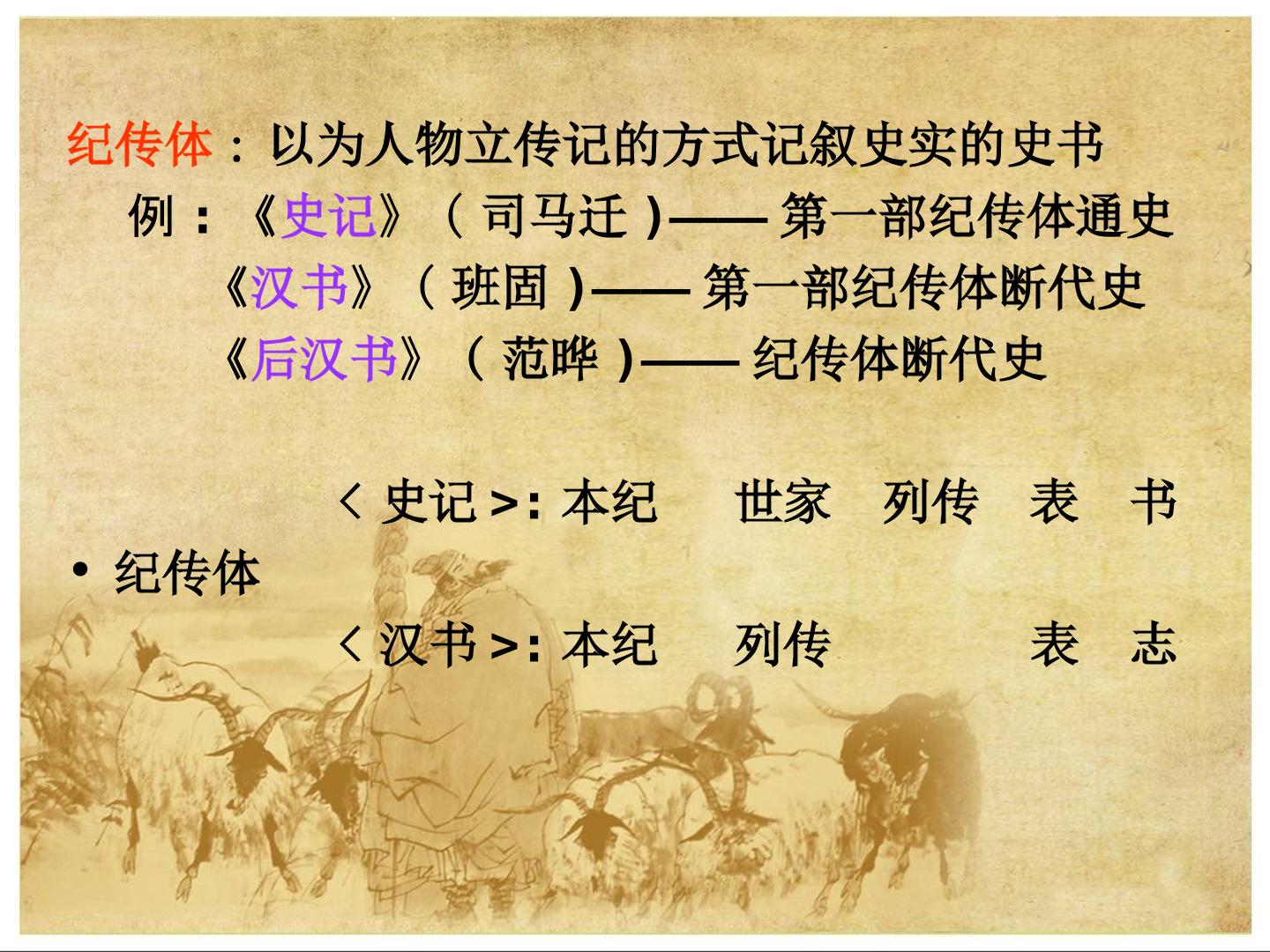 纪传体：以为人物立传记的方式记叙史实的史书

例：《史记》（司马迁)——第一部纪传体通史

《汉书》（班固)——第一部纪传体断代史

《后汉书》（范晔)——纪传体断代史

＜史记>:本纪 世家 列传 表 书

• 纪传体

＜汉书>:本纪 列传 表 志